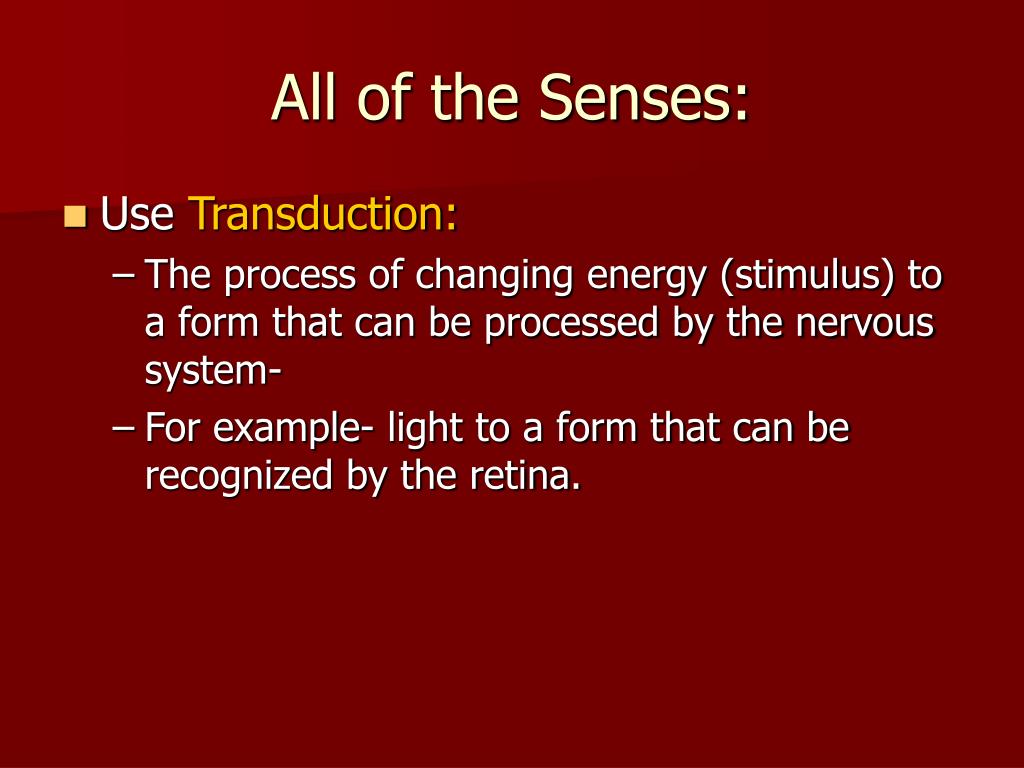 All of the Senses:

Use Transduction:

– The process of changing energy (stimulus) to a form that can be processed by the nervous system-

– For example- light to a form that can be recognized by the retina.